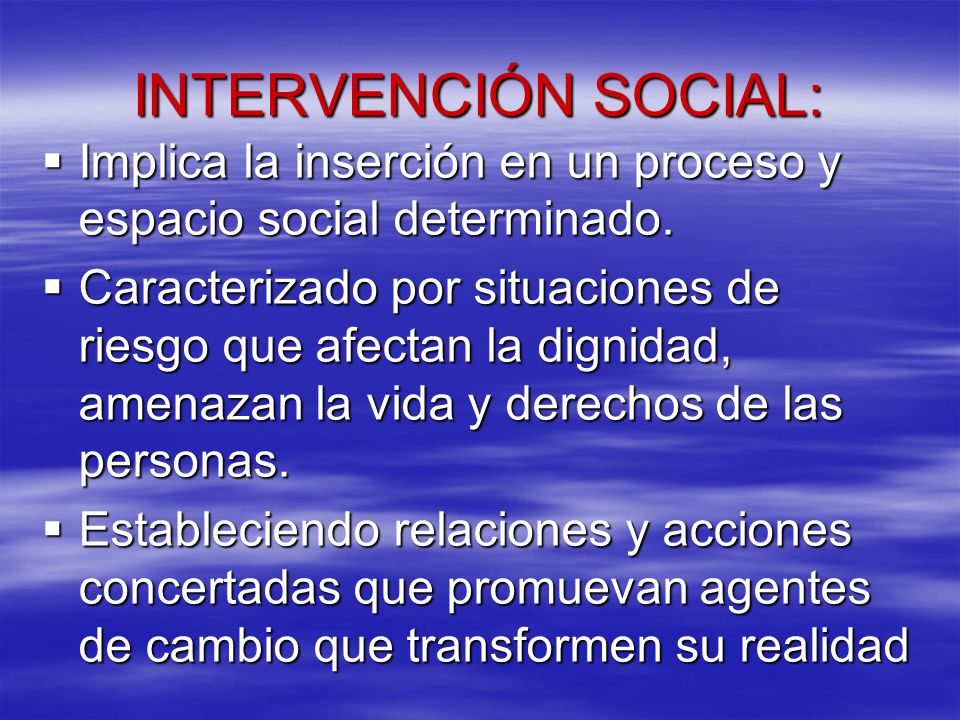 INTERVENCIÓN SOCIAL:

▪ Implica la inserción en un proceso y espacio social determinado.

▪ Caracterizado por situaciones de riesgo que afectan la dignidad, amenazan la vida y derechos de las personas.

▪ Estableciendo relaciones y acciones concertadas que promuevan agentes de cambio que transformen su realidad